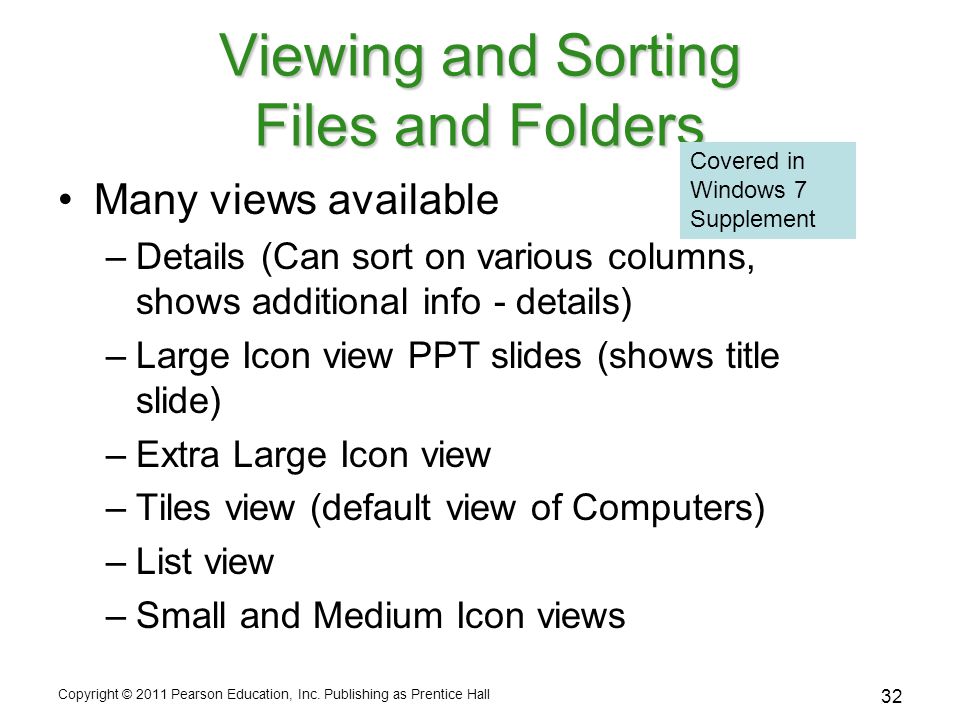 Viewing and Sorting Files and Folders

Covered in Windows 7 Supplement

• Many views available
– Details (Can sort on various columns, shows additional info - details)
– Large Icon view PPT slides (shows title slide)
– Extra Large Icon view
– Tiles view (default view of Computers)
– List view
– Small and Medium Icon views

Copyright © 2011 Pearson Education, Inc. Publishing as Prentice Hall

32